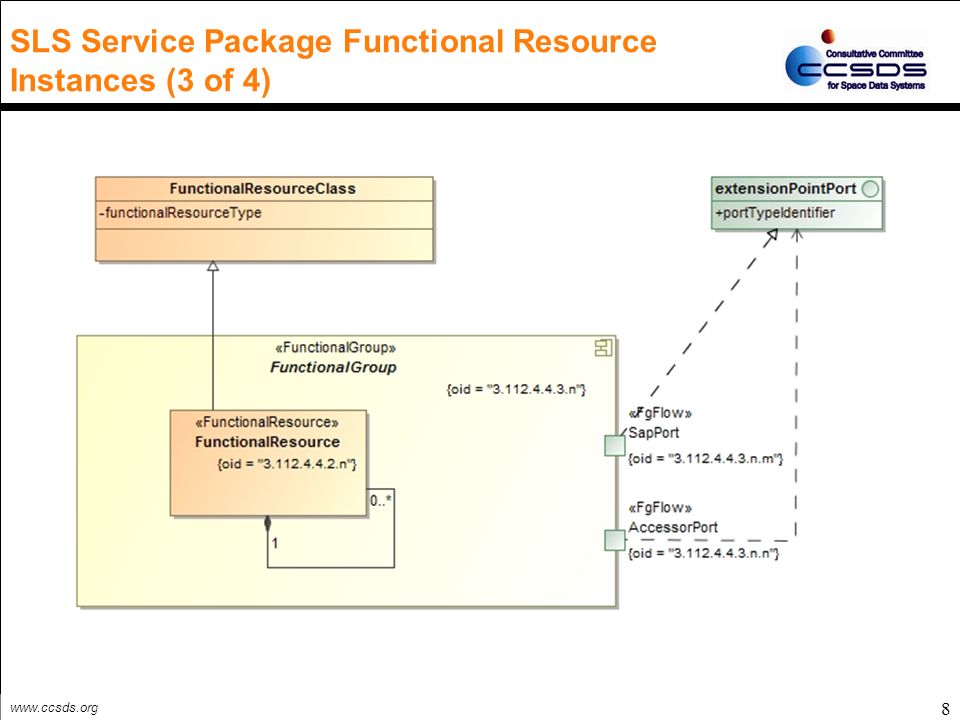 SLS Service Package Functional Resource Instances (3 of 4)

Consultative Committee
CCSDS
for Space Data Systems

FunctionalResourceClass
-functionalResourceType

extensionPointPort
+portTypeIdentifier

«FunctionalGroup»
FunctionalGroup
{oid = "3.112.4.4.3.n"}

«FunctionalResource»
FunctionalResource
{oid = "3.112.4.4.2.n"}

0..*
1

«FgFlow»
SapPort
{oid = "3.112.4.4.3.n.m"}

«FgFlow»
AccessorPort
{oid = "3.112.4.4.3.n.n"}

www.ccsds.org

8